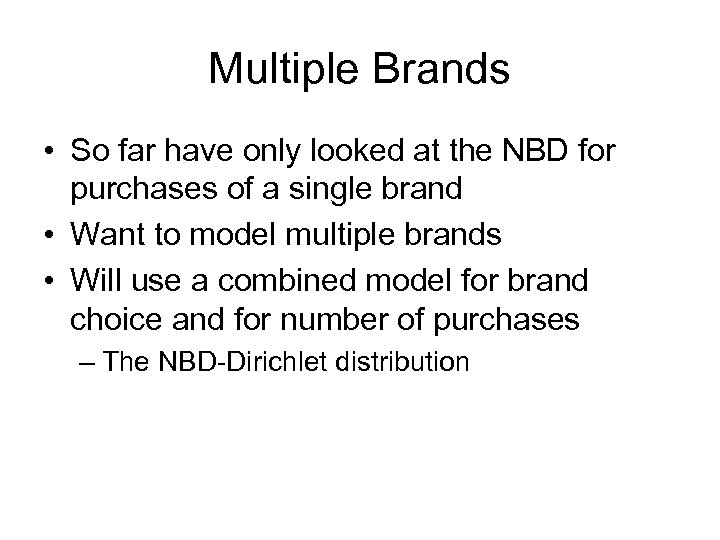 Multiple Brands

• So far have only looked at the NBD for purchases of a single brand
• Want to model multiple brands
• Will use a combined model for brand choice and for number of purchases
– The NBD-Dirichlet distribution